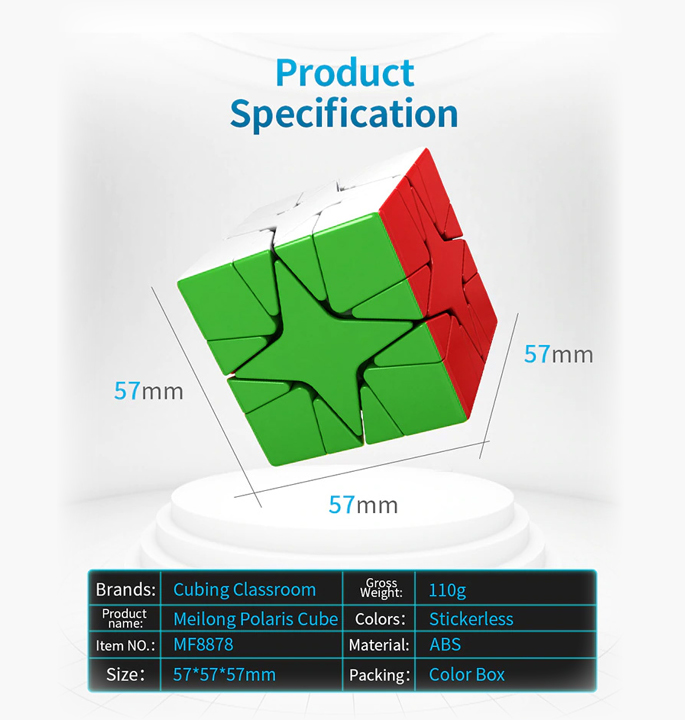 Product Specification

57mm

57mm

57mm

| Brands: | Cubing Classroom | Gross Weight: | 110g |
|---|---|---|---|
| Product name: | Meilong Polaris Cube | Colors: | Stickerless |
| Item NO.: | MF8878 | Material: | ABS |
| Size: | 57*57*57mm | Packing: | Color Box |